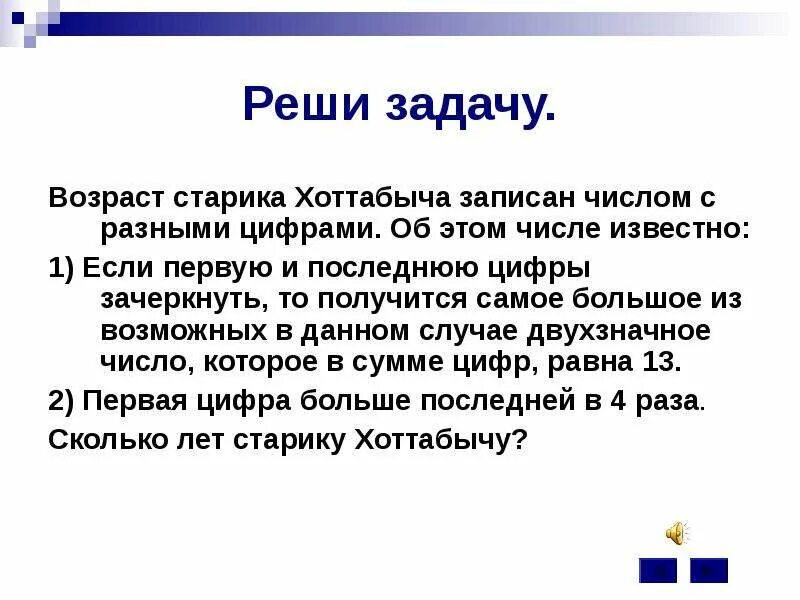 Реши задачу.

Возраст старика Хоттабыча записан числом с разными цифрами. Об этом числе известно:

1) Если первую и последнюю цифры зачеркнуть, то получится самое большое из возможных в данном случае двухзначное число, которое в сумме цифр, равна 13.

2) Первая цифра больше последней в 4 раза.

Сколько лет старику Хоттабычу?